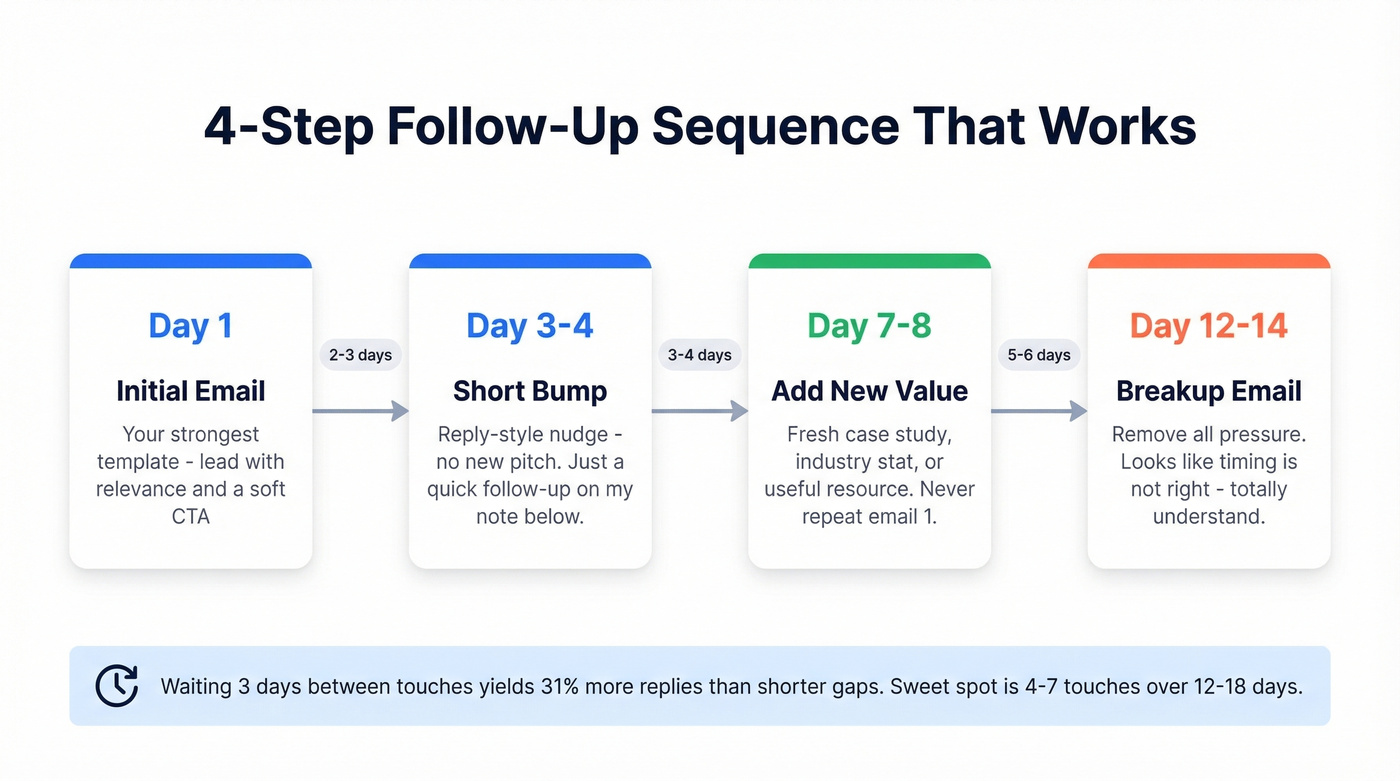 4-Step Follow-Up Sequence That Works

Day 1

Initial Email

Your strongest template - lead with relevance and a soft CTA

2-3 days

Day 3-4

Short Bump

Reply-style nudge - no new pitch. Just a quick follow-up on my note below.

3-4 days

Day 7-8

Add New Value

Fresh case study, industry stat, or useful resource. Never repeat email 1.

5-6 days

Day 12-14

Breakup Email

Remove all pressure. Looks like timing is not right - totally understand.

Waiting 3 days between touches yields 31% more replies than shorter gaps. Sweet spot is 4-7 touches over 12-18 days.